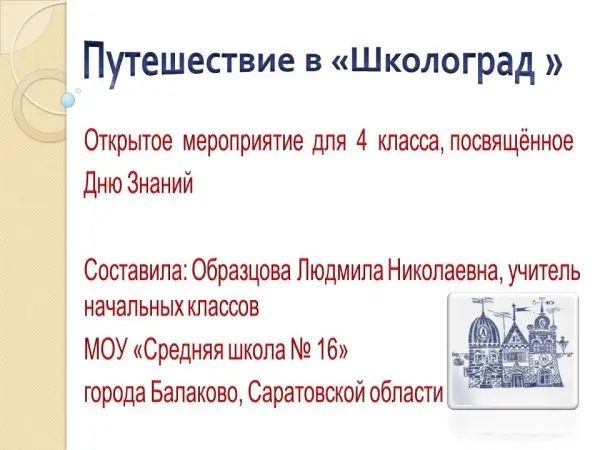 Путешествие в «Школоград »

Открытое мероприятие для 4 класса, посвящённое Дню Знаний

Составила: Образцова Людмила Николаевна, учитель начальных классов

МОУ «Средняя школа № 16»

города Балаково, Саратовской области